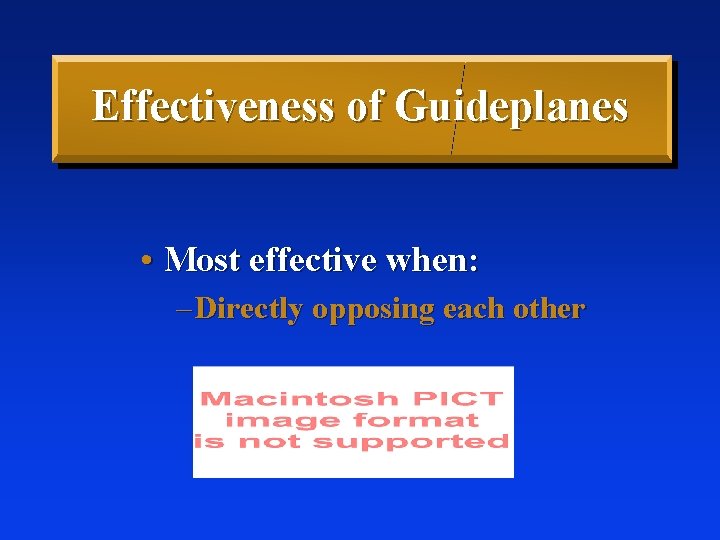 Effectiveness of Guideplanes

• Most effective when:

– Directly opposing each other

Macintosh PICT
image format
is not supported